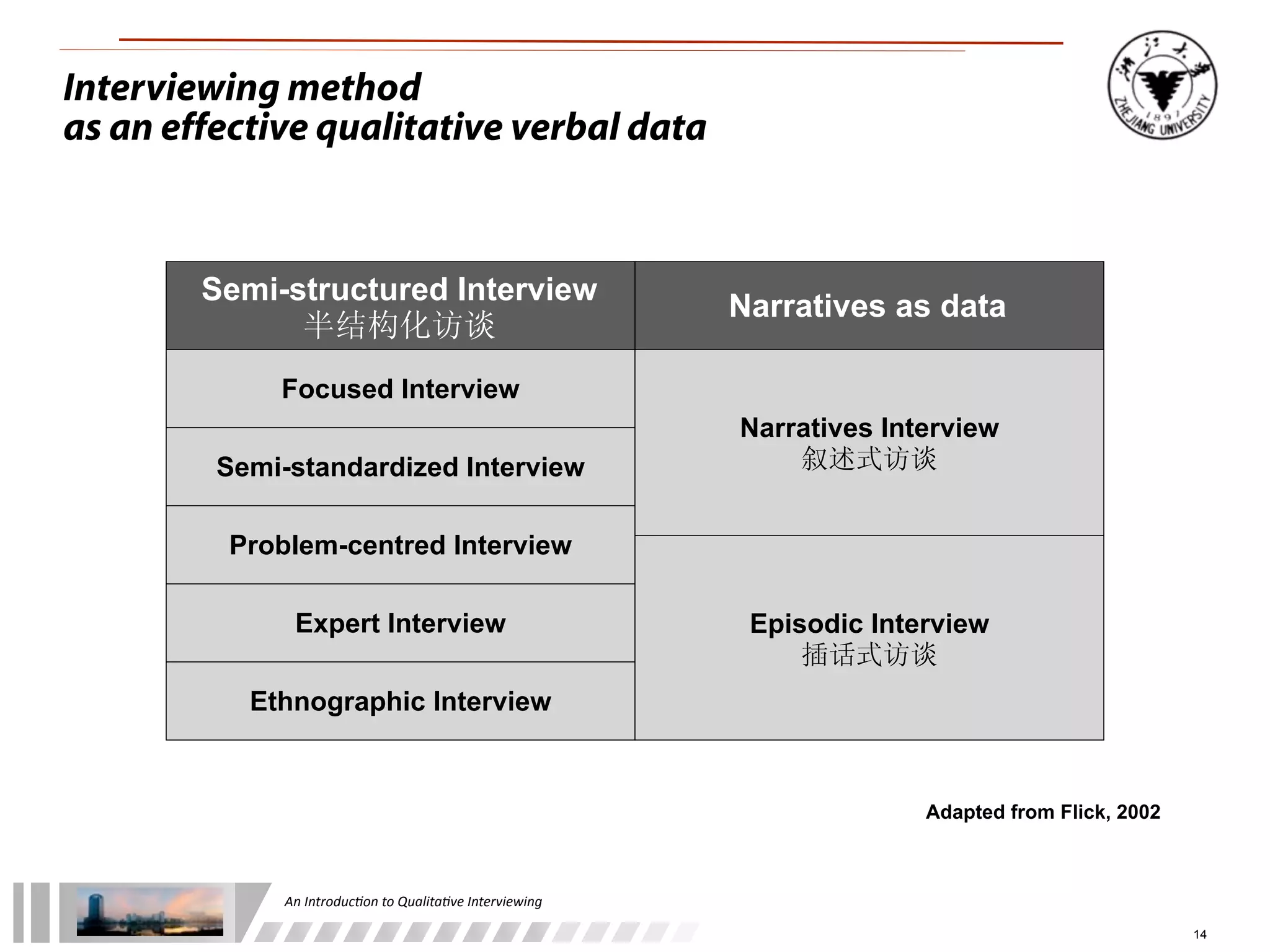 Interviewing method
as an effective qualitative verbal data

浙江大学 1897 ZHEJIANG UNIVERSITY

| Semi-structured Interview 半结构化访谈 | Narratives as data |
|---|---|
| Focused Interview | Narratives Interview 叙述式访谈 |
| Semi-standardized Interview | |
| Problem-centred Interview | Episodic Interview 插话式访谈 |
| Expert Interview | |
| Ethnographic Interview | |

Adapted from Flick, 2002

An Introduction to Qualitative Interviewing

14